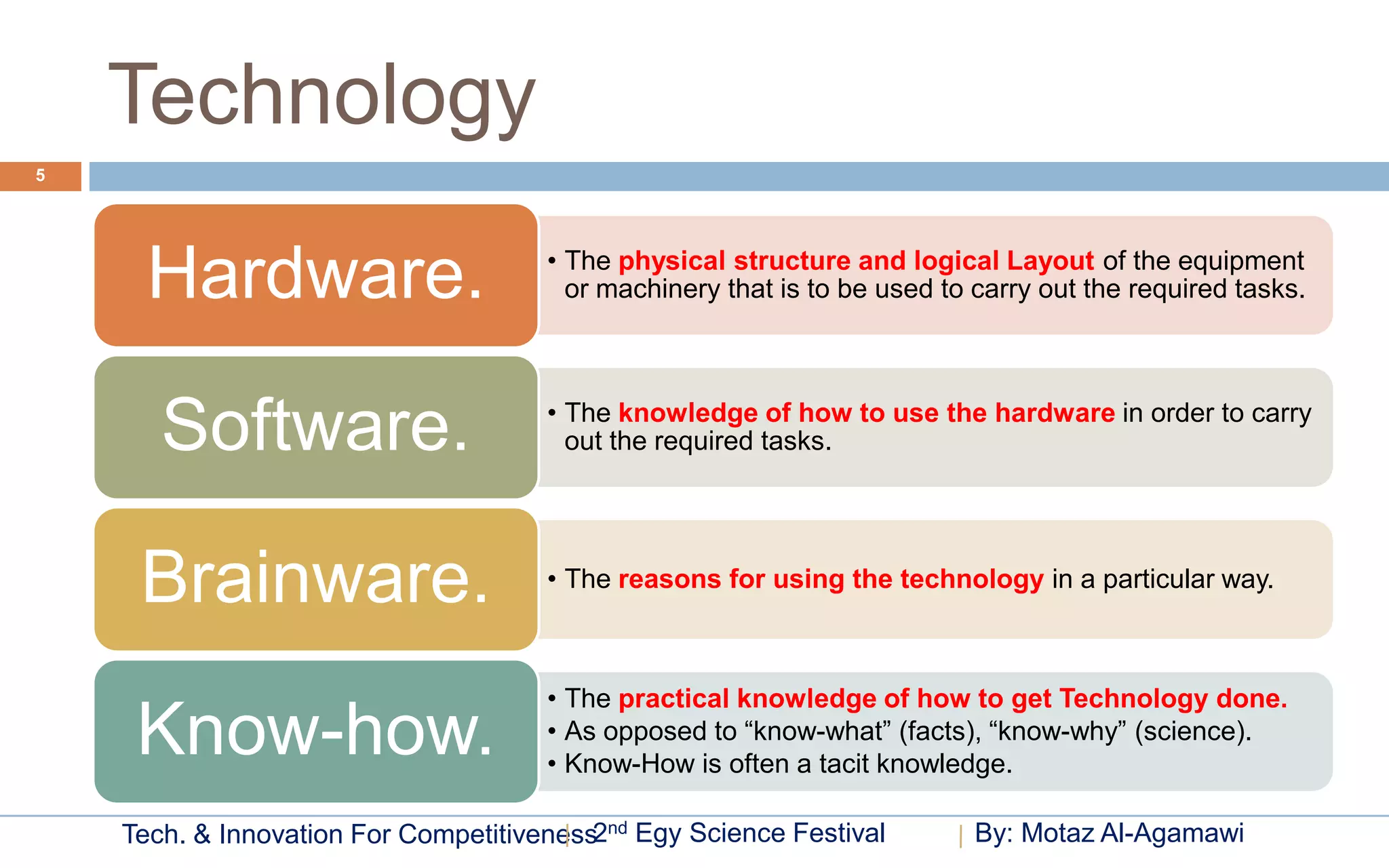 Technology

5

Hardware.

• The physical structure and logical Layout of the equipment or machinery that is to be used to carry out the required tasks.

Software.

• The knowledge of how to use the hardware in order to carry out the required tasks.

Brainware.

• The reasons for using the technology in a particular way.

Know-how.

• The practical knowledge of how to get Technology done.
• As opposed to “know-what” (facts), “know-why” (science).
• Know-How is often a tacit knowledge.

Tech. & Innovation For Competitiveness | 2$^{nd}$ Egy Science Festival | By: Motaz Al-Agamawi